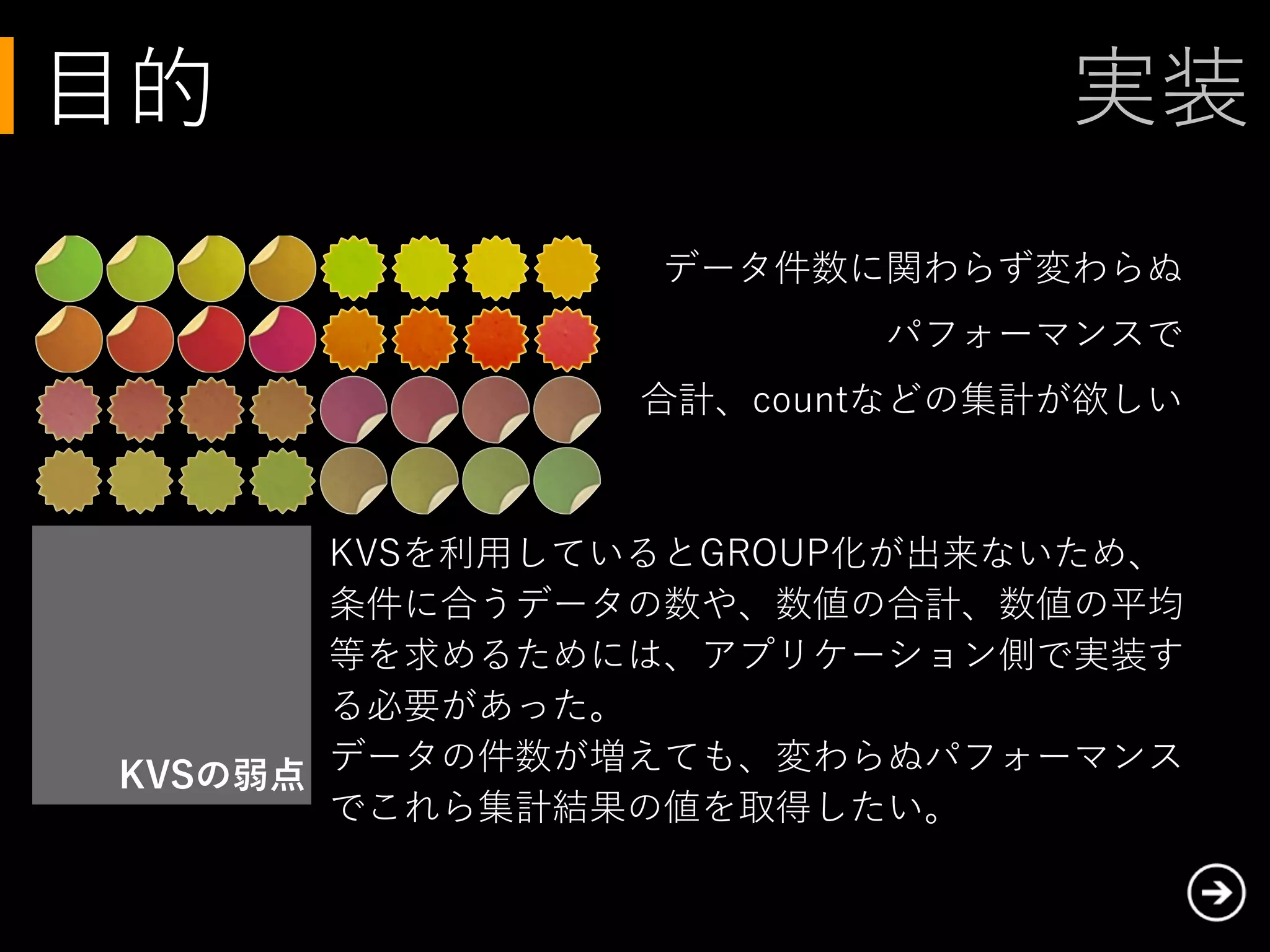 目的

実装

データ件数に関わらず変わらぬ
パフォーマンスで
合計、countなどの集計が欲しい

KVSの弱点

KVSを利用しているとGROUP化が出来ないため、条件に合うデータの数や、数値の合計、数値の平均等を求めるためには、アプリケーション側で実装する必要があった。
データの件数が増えても、変わらぬパフォーマンスでこれら集計結果の値を取得したい。